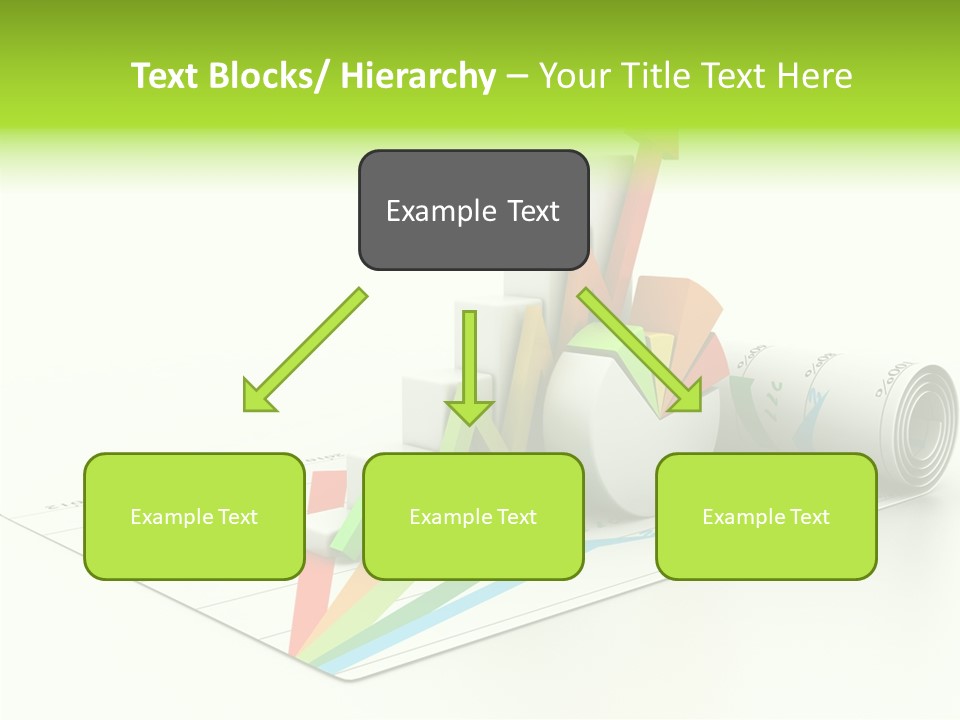 Text Blocks/ Hierarchy – Your Title Text Here

Example Text

Example Text

Example Text

Example Text